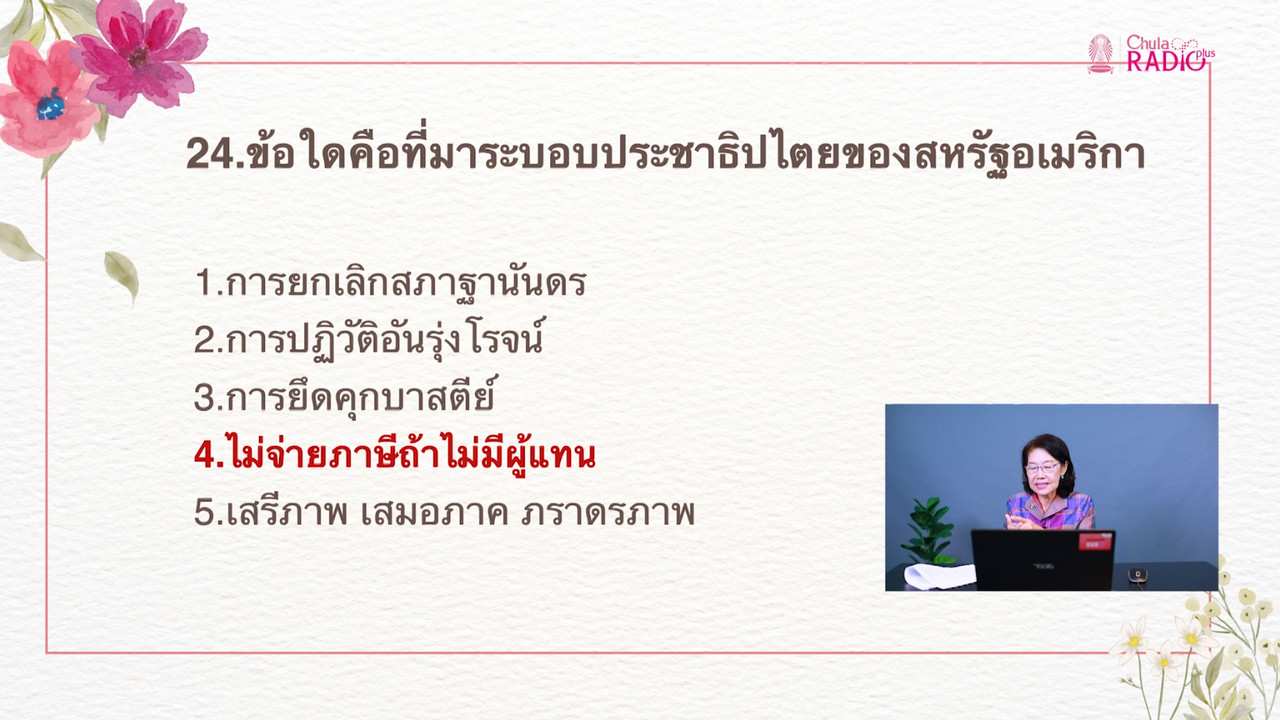 Chula RADIO plus

24.ข้อใดคือที่มาระบอบประชาธิปไตยของสหรัฐอเมริกา

1.การยกเลิกสภาฐานันดร
2.การปฏิวัติอันรุ่งโรจน์
3.การยึดคุกบาสตีย์
4.ไม่จ่ายภาษีถ้าไม่มีผู้แทน
5.เสรีภาพ เสมอภาค ภราดรภาพ